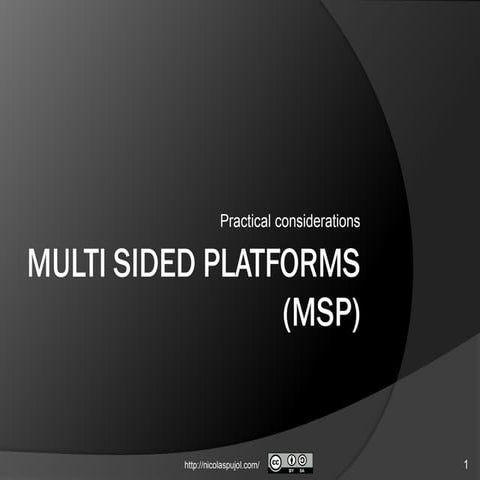 Practical considerations

MULTI SIDED PLATFORMS (MSP)

http://nicolaspujol.com/

cc BY SA

1